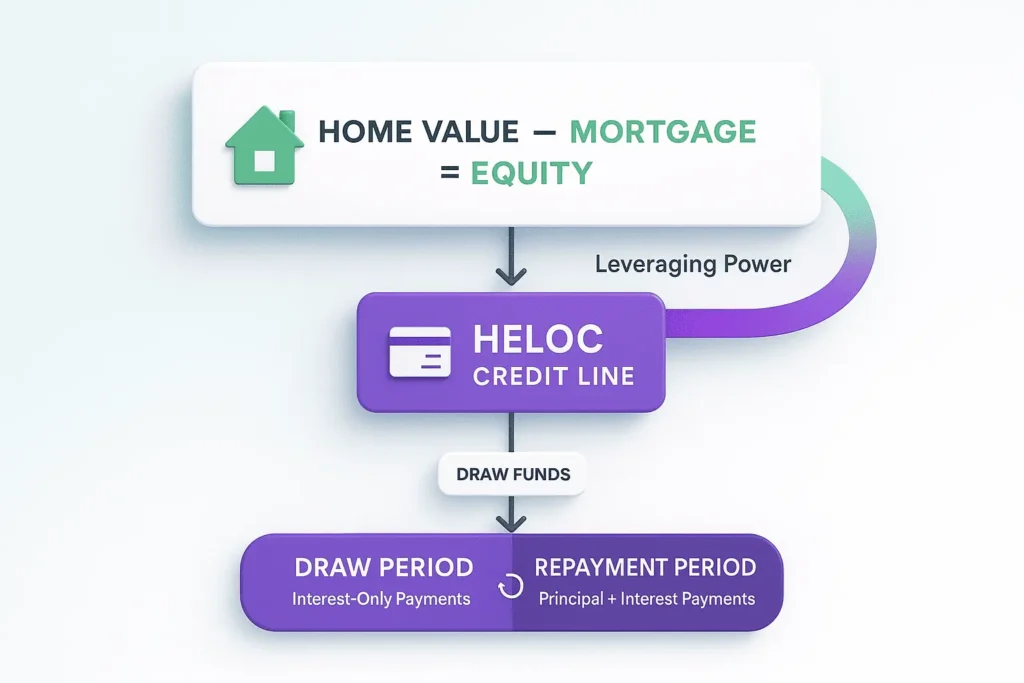 HOME VALUE — MORTGAGE = EQUITY

Leveraging Power

HELOC
CREDIT LINE

DRAW FUNDS

DRAW PERIOD
Interest-Only Payments

REPAYMENT PERIOD
Principal + Interest Payments